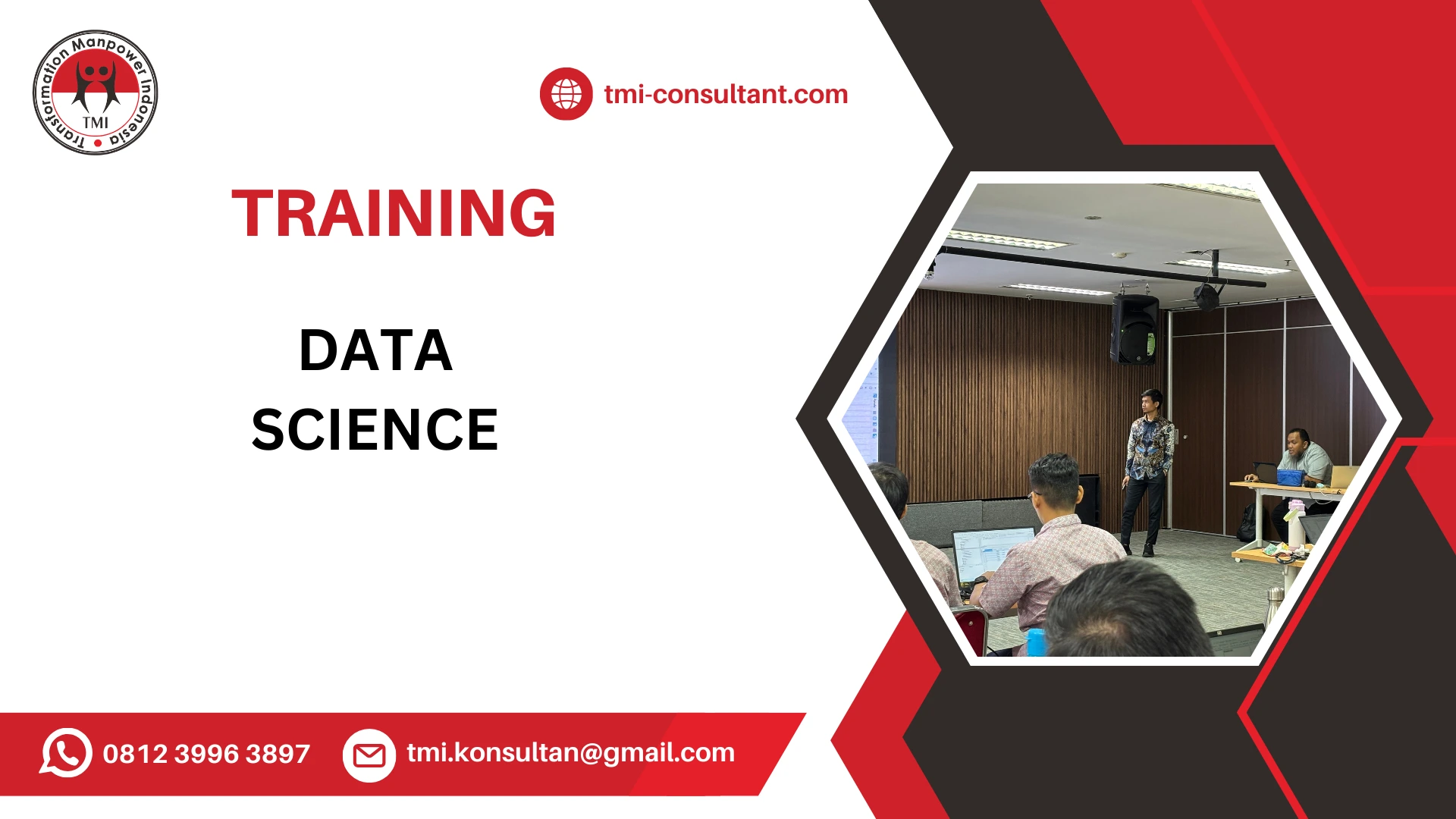 Transformation Manpower Indonesia
TMI

tmi-consultant.com

TRAINING

DATA SCIENCE

0812 3996 3897

tmi.konsultan@gmail.com